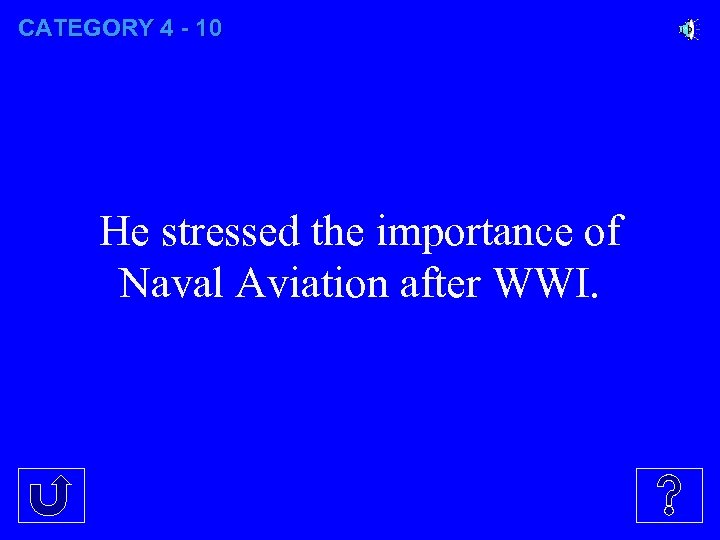 CATEGORY 4 - 10

He stressed the importance of Naval Aviation after WWI.

?